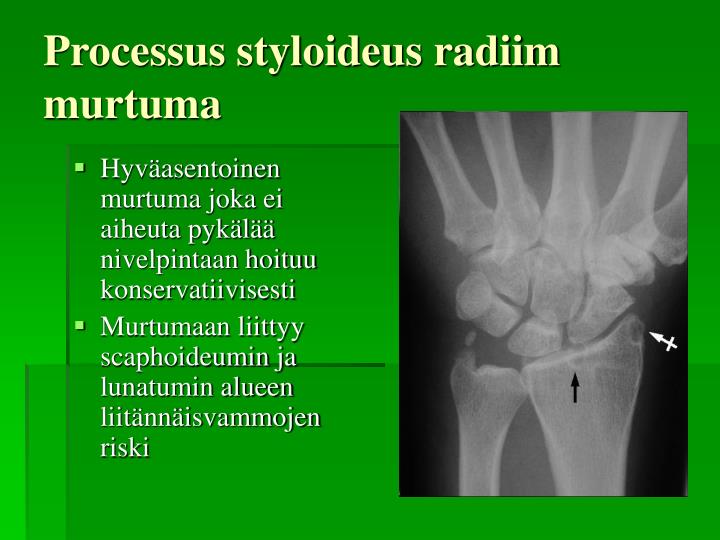 Processus styloideus radiim murtuma

• Hyväasentoinen murtuma joka ei aiheuta pykälää nivelpintaan hoituu konservatiivisesti
• Murtumaan liittyy scaphoideumin ja lunatumin alueen liitännäisvammojen riski